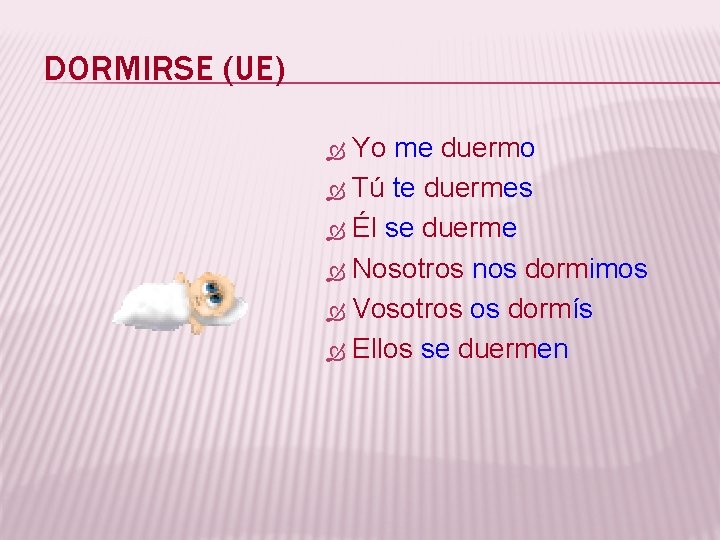 DORMIRSE (UE)

Yo me duermo
Tú te duermes
Él se duerme
Nosotros nos dormimos
Vosotros os dormís
Ellos se duermen